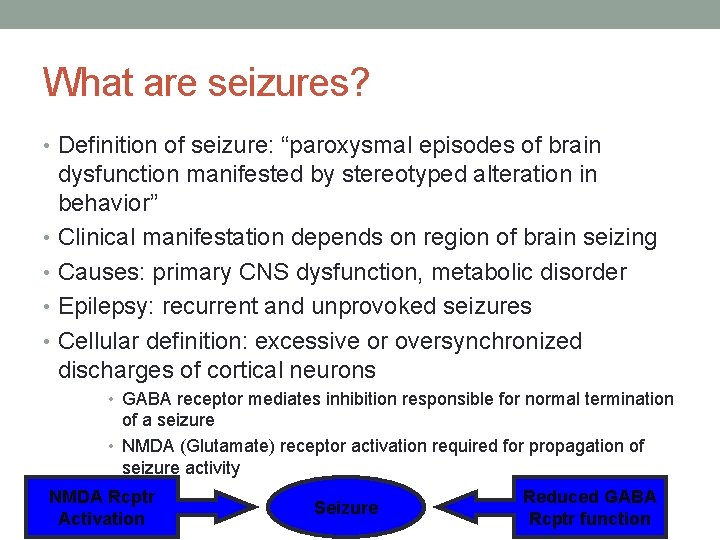 What are seizures?

• Definition of seizure: “paroxysmal episodes of brain dysfunction manifested by stereotyped alteration in behavior”
• Clinical manifestation depends on region of brain seizing
• Causes: primary CNS dysfunction, metabolic disorder
• Epilepsy: recurrent and unprovoked seizures
• Cellular definition: excessive or oversynchronized discharges of cortical neurons
  • GABA receptor mediates inhibition responsible for normal termination of a seizure
  • NMDA (Glutamate) receptor activation required for propagation of seizure activity

NMDA Rcptr Activation

Seizure

Reduced GABA Rcptr function